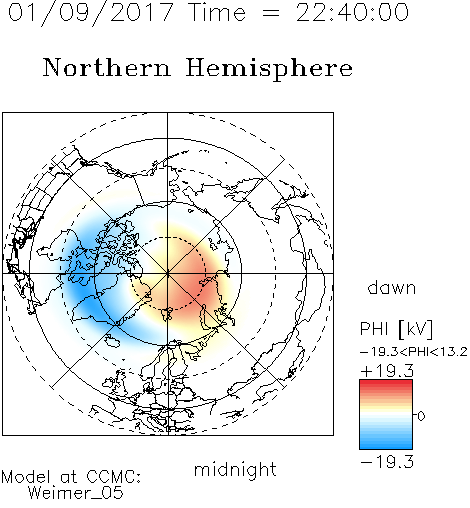 01/09/2017 Time = 22:40:00

Northern Hemisphere

dawn

PHI [kV]
−19.3<PHI<13.2
+19.3
0
−19.3

midnight

Model at CCMC:
Weimer_05